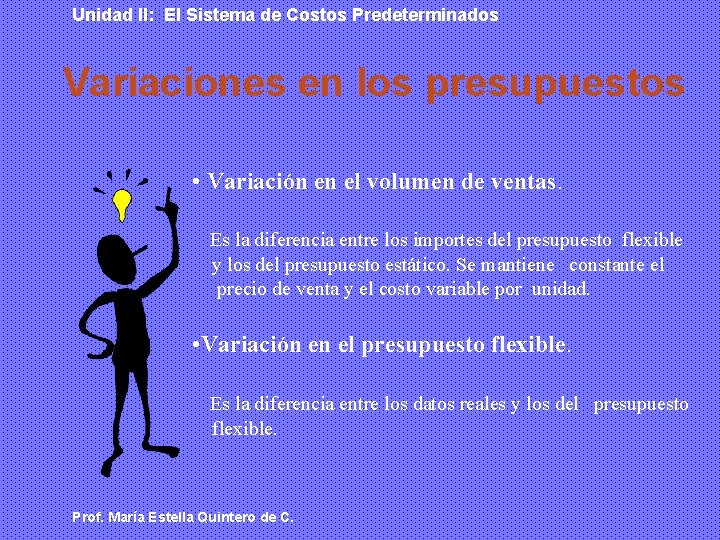 Unidad II: El Sistema de Costos Predeterminados

Variaciones en los presupuestos

• Variación en el volumen de ventas.

Es la diferencia entre los importes del presupuesto flexible y los del presupuesto estático. Se mantiene constante el precio de venta y el costo variable por unidad.

•Variación en el presupuesto flexible.

Es la diferencia entre los datos reales y los del presupuesto flexible.

Prof. María Estella Quintero de C.